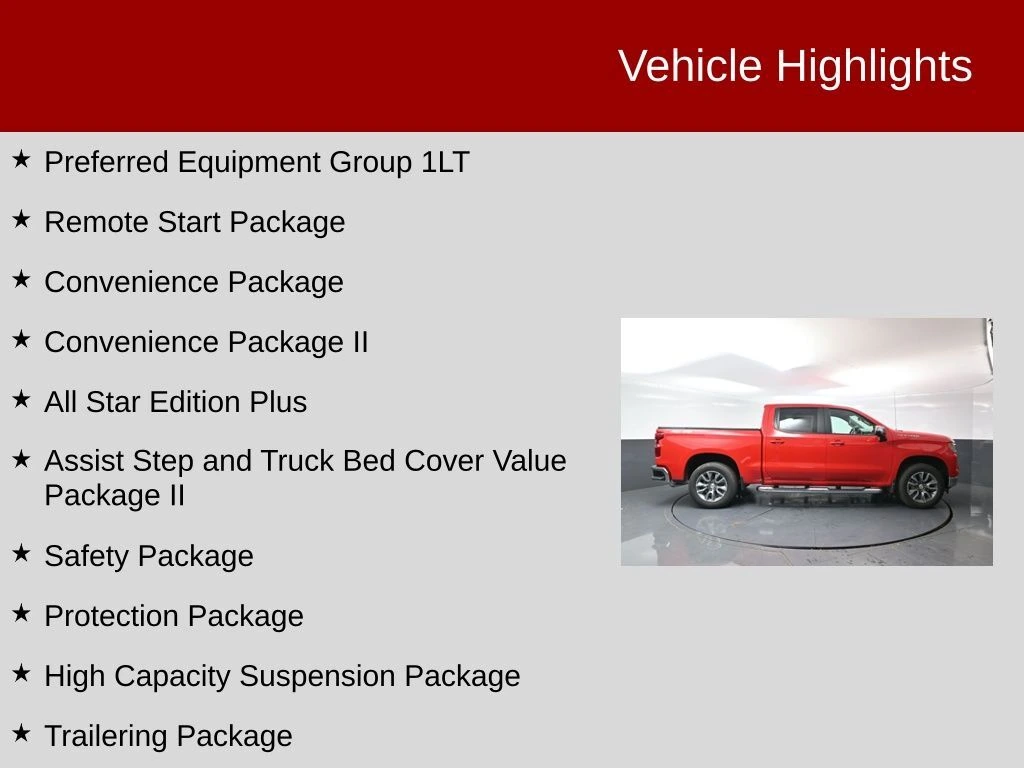 Vehicle Highlights

★ Preferred Equipment Group 1LT

★ Remote Start Package

★ Convenience Package

★ Convenience Package II

★ All Star Edition Plus

★ Assist Step and Truck Bed Cover Value Package II

★ Safety Package

★ Protection Package

★ High Capacity Suspension Package

★ Trailering Package